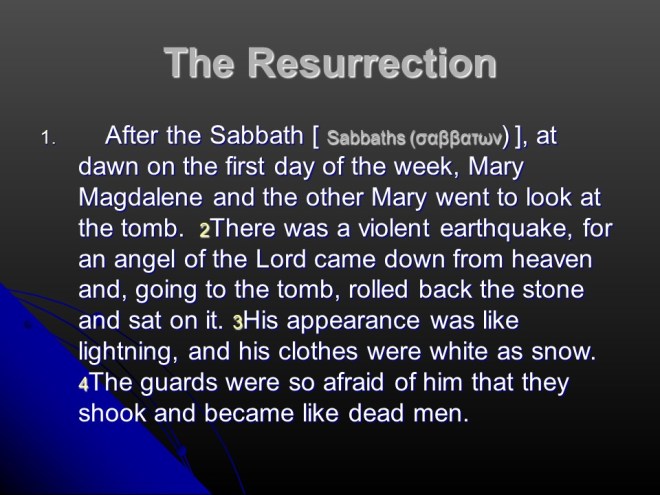 The Resurrection

1. After the Sabbath [ Sabbaths (σαββατων) ], at dawn on the first day of the week, Mary Magdalene and the other Mary went to look at the tomb. 2There was a violent earthquake, for an angel of the Lord came down from heaven and, going to the tomb, rolled back the stone and sat on it. 3His appearance was like lightning, and his clothes were white as snow. 4The guards were so afraid of him that they shook and became like dead men.